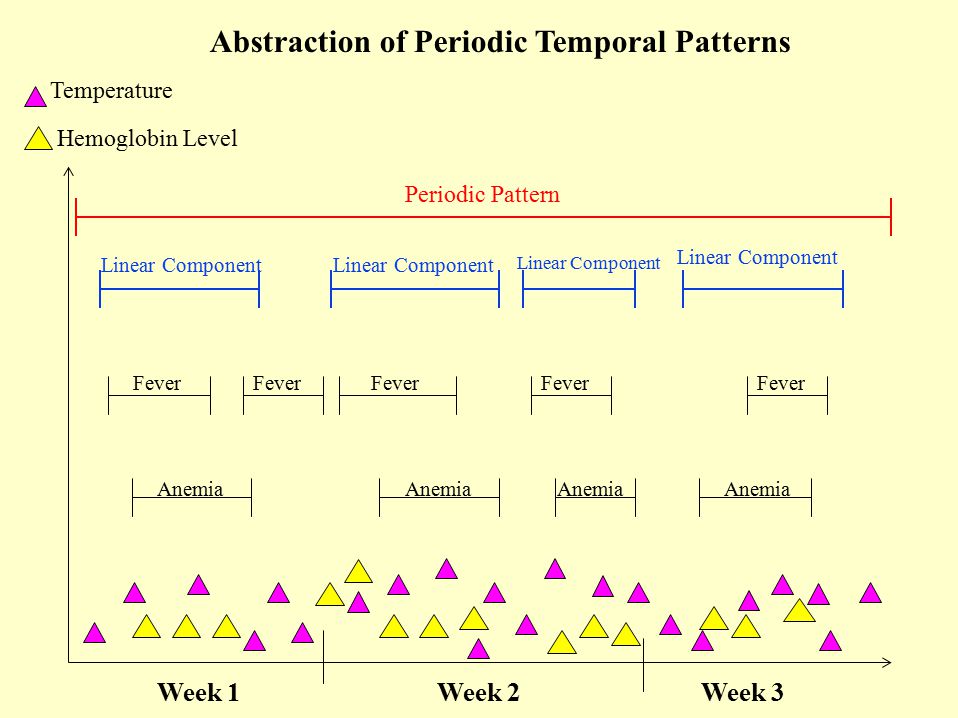 Abstraction of Periodic Temporal Patterns

Temperature

Hemoglobin Level

Periodic Pattern

Linear Component Linear Component Linear Component Linear Component

Fever Fever Fever Fever Fever

Anemia Anemia Anemia Anemia

Week 1 Week 2 Week 3